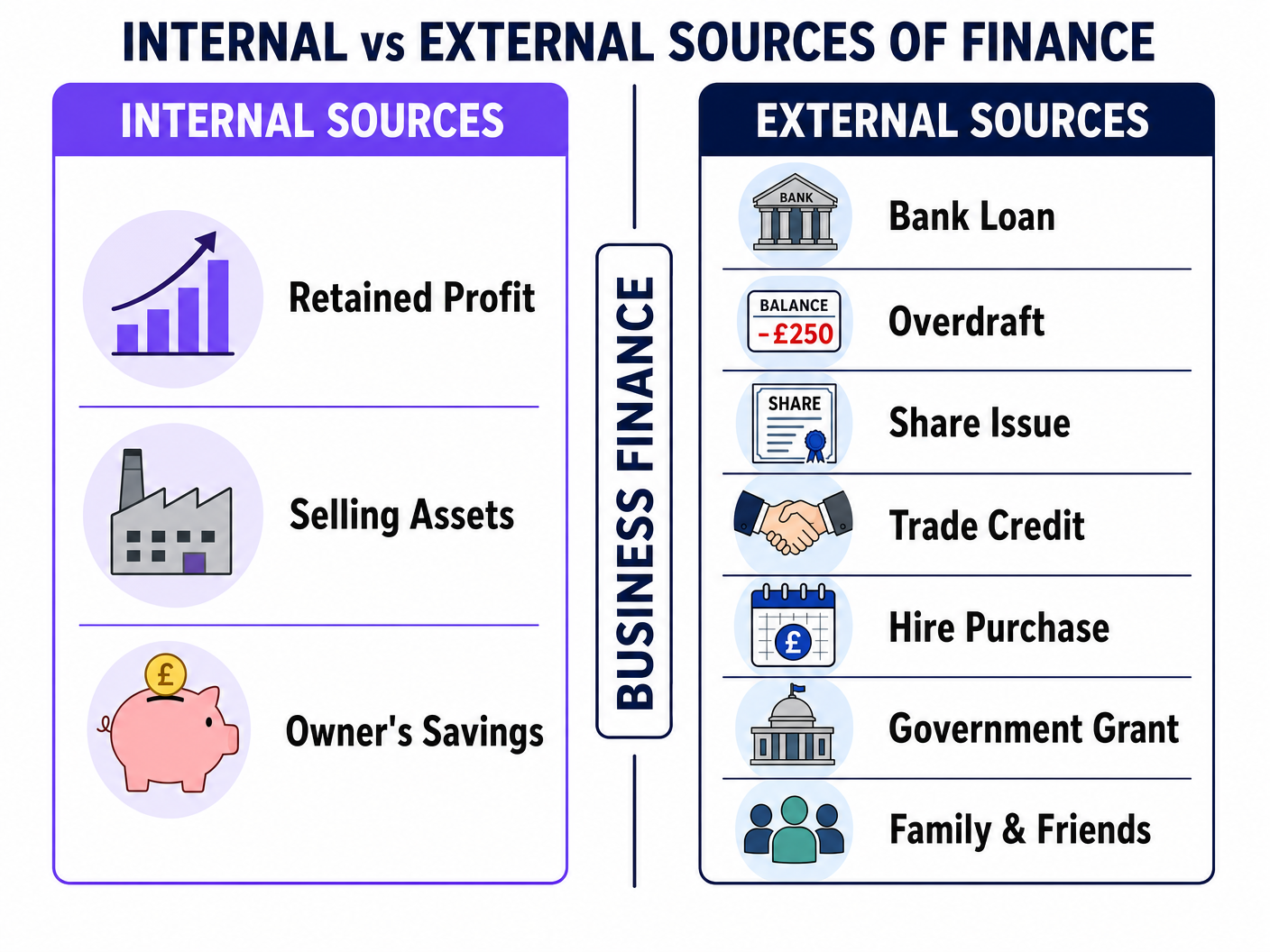 INTERNAL vs EXTERNAL SOURCES OF FINANCE

INTERNAL SOURCES

Retained Profit

Selling Assets

£

Owner's Savings

BUSINESS FINANCE

EXTERNAL SOURCES

BANK

Bank Loan

BALANCE
-£250

Overdraft

SHARE

Share Issue

Trade Credit

£

Hire Purchase

Government Grant

Family & Friends